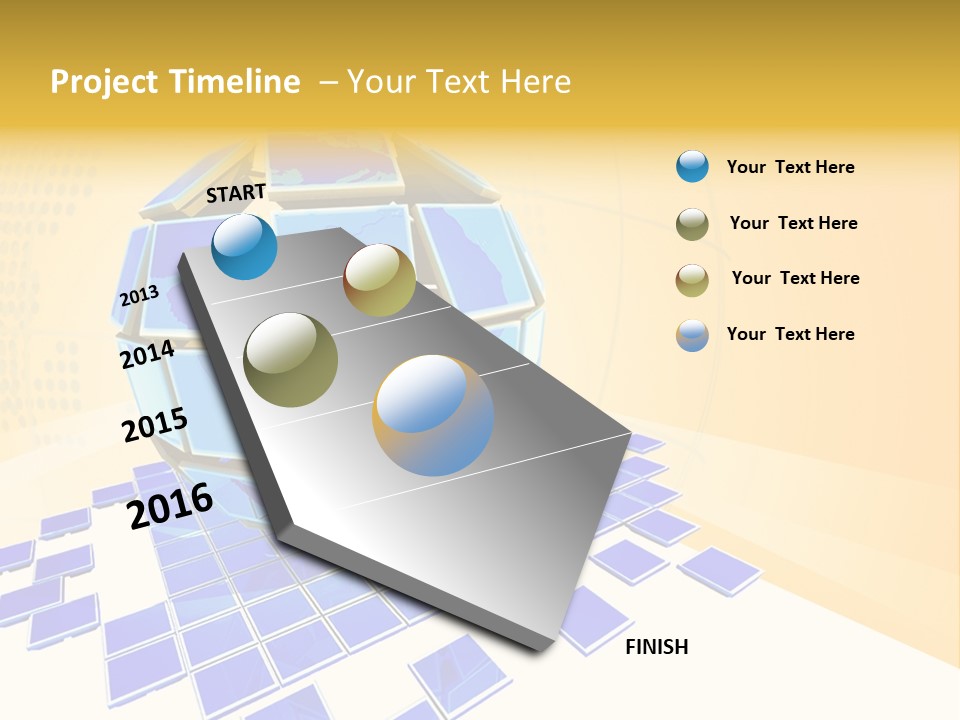 Project Timeline – Your Text Here

START

2013

2014

2015

2016

FINISH

Your Text Here

Your Text Here

Your Text Here

Your Text Here